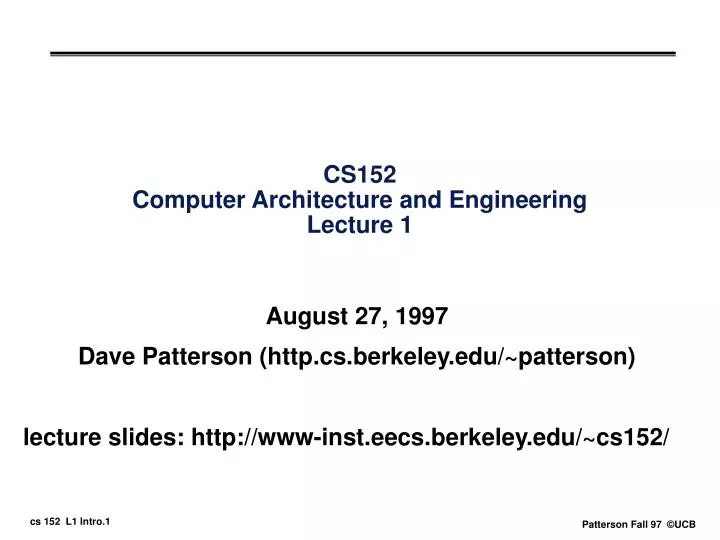 CS152
Computer Architecture and Engineering
Lecture 1

August 27, 1997

Dave Patterson (http.cs.berkeley.edu/~patterson)

lecture slides: http://www-inst.eecs.berkeley.edu/~cs152/

cs 152 L1 Intro.1

Patterson Fall 97 ©UCB